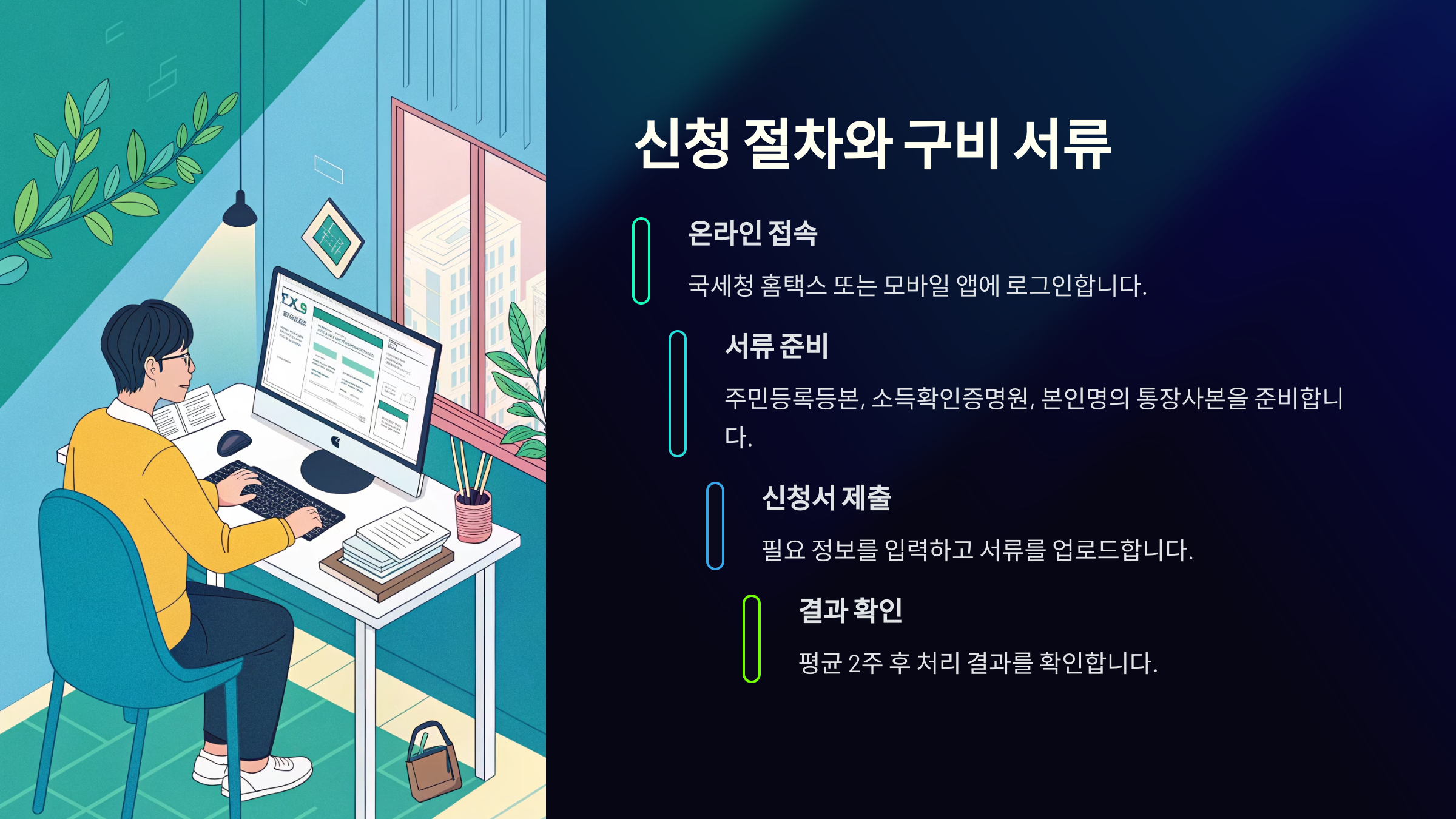 신청 절차와 구비 서류

온라인 접속

국세청 홈택스 또는 모바일 앱에 로그인합니다.

서류 준비

주민등록등본, 소득확인증명원, 본인명의 통장사본을 준비합니다.

신청서 제출

필요 정보를 입력하고 서류를 업로드합니다.

결과 확인

평균 2주 후 처리 결과를 확인합니다.